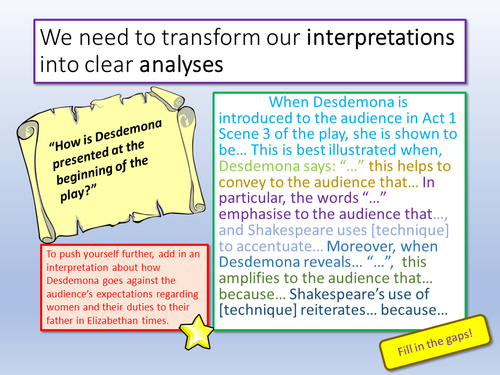 We need to transform our interpretations into clear analyses

"How is Desdemona presented at the beginning of the play?"

When Desdemona is introduced to the audience in Act 1 Scene 3 of the play, she is shown to be… This is best illustrated when, Desdemona says: "…" this helps to convey to the audience that… In particular, the words "…" emphasise to the audience that…, and Shakespeare uses [technique] to accentuate… Moreover, when Desdemona reveals… "…", this amplifies to the audience that… because… Shakespeare's use of [technique] reiterates… because…

To push yourself further, add in an interpretation about how Desdemona goes against the audience's expectations regarding women and their duties to their father in Elizabethan times.

Fill in the gaps!